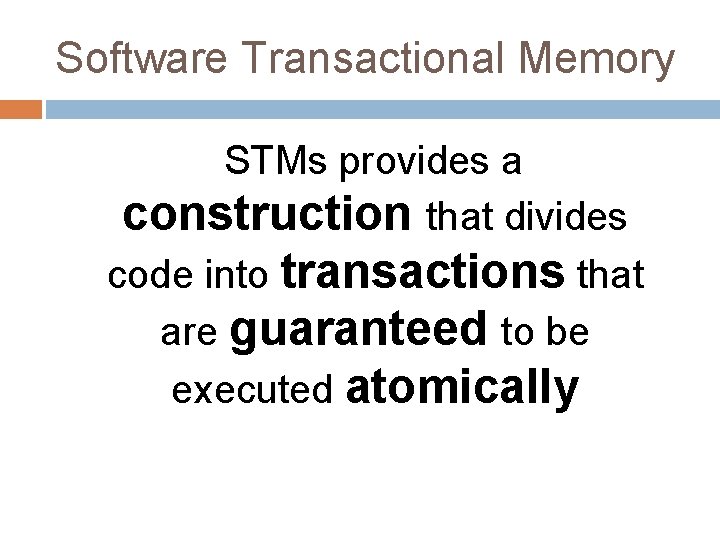 Software Transactional Memory

STMs provides a construction that divides code into transactions that are guaranteed to be executed atomically